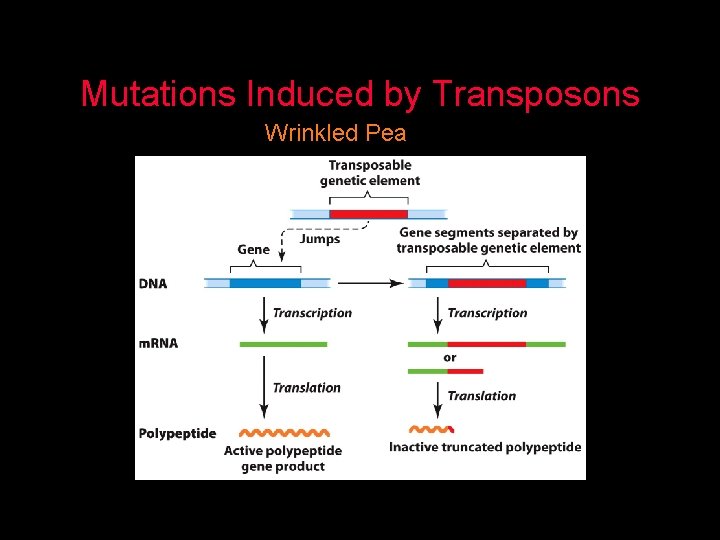 Mutations Induced by Transposons

Wrinkled Pea

Transposable genetic element

Jumps

Gene

Gene segments separated by transposable genetic element

DNA

Transcription

Transcription

mRNA

or

Translation

Translation

Polypeptide

Active polypeptide gene product

Inactive truncated polypeptide